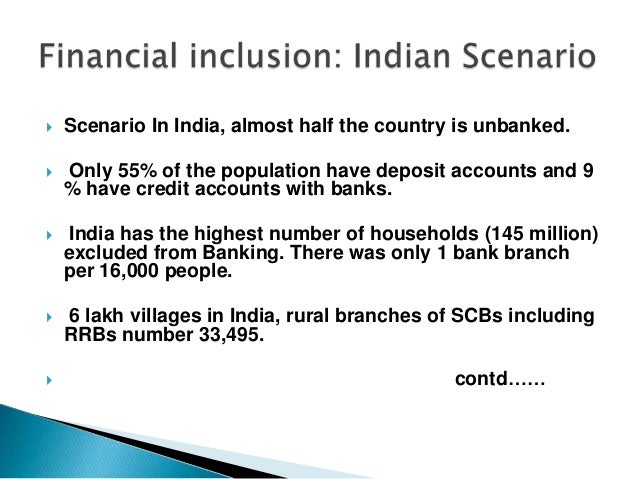 Financial inclusion: Indian Scenario

Scenario In India, almost half the country is unbanked.

Only 55% of the population have deposit accounts and 9 % have credit accounts with banks.

India has the highest number of households (145 million) excluded from Banking. There was only 1 bank branch per 16,000 people.

6 lakh villages in India, rural branches of SCBs including RRBs number 33,495.

contd……